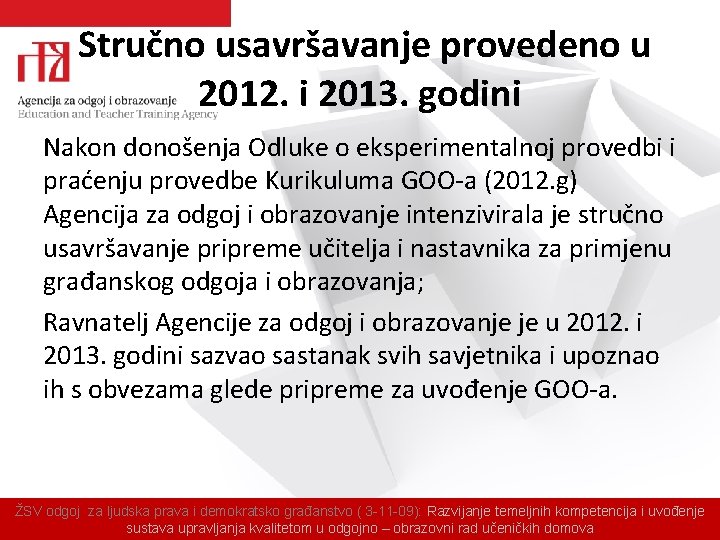 Agencija za odgoj i obrazovanje
Education and Teacher Training Agency

Stručno usavršavanje provedeno u 2012. i 2013. godini

Nakon donošenja Odluke o eksperimentalnoj provedbi i praćenju provedbe Kurikuluma GOO-a (2012.g) Agencija za odgoj i obrazovanje intenzivirala je stručno usavršavanje pripreme učitelja i nastavnika za primjenu građanskog odgoja i obrazovanja;

Ravnatelj Agencije za odgoj i obrazovanje je u 2012. i 2013. godini sazvao sastanak svih savjetnika i upoznao ih s obvezama glede pripreme za uvođenje GOO-a.

ŽSV odgoj za ljudska prava i demokratsko građanstvo ( 3-11-09): Razvijanje temeljnih kompetencija i uvođenje sustava upravljanja kvalitetom u odgojno – obrazovni rad učeničkih domova